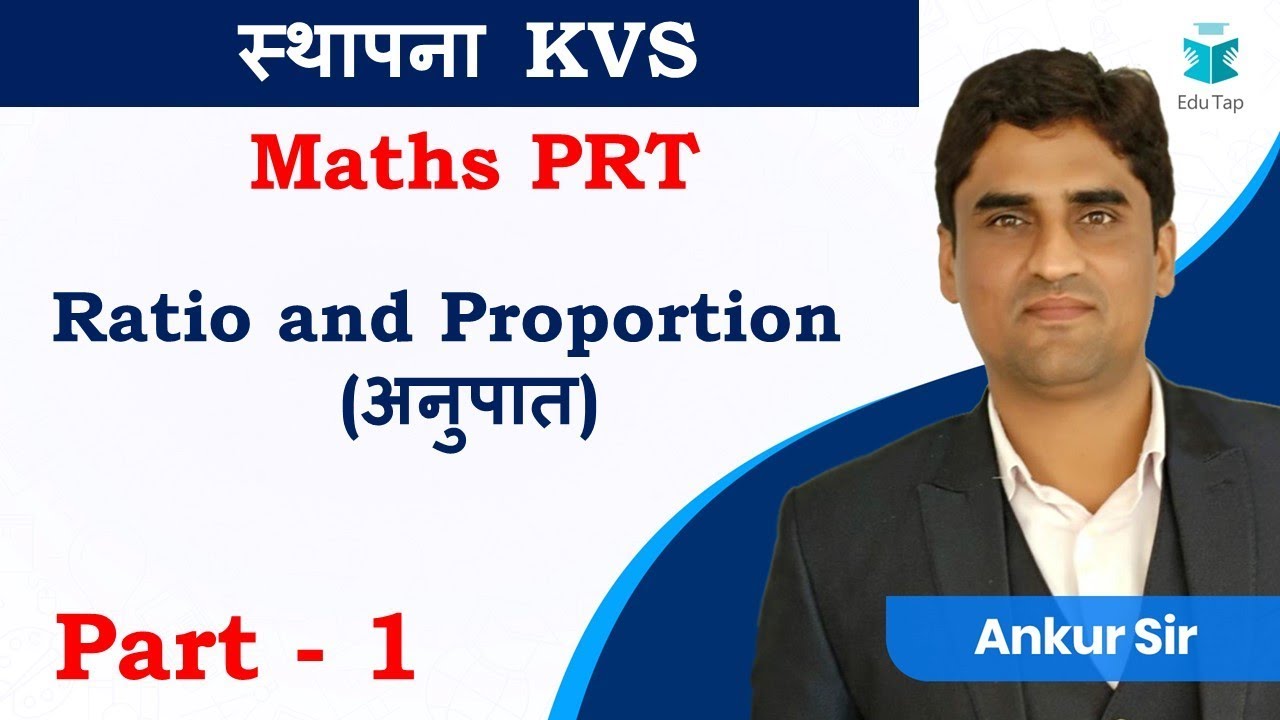 स्थापना KVS

Edu Tap

Maths PRT

Ratio and Proportion
(अनुपात)

Part - 1

Ankur Sir